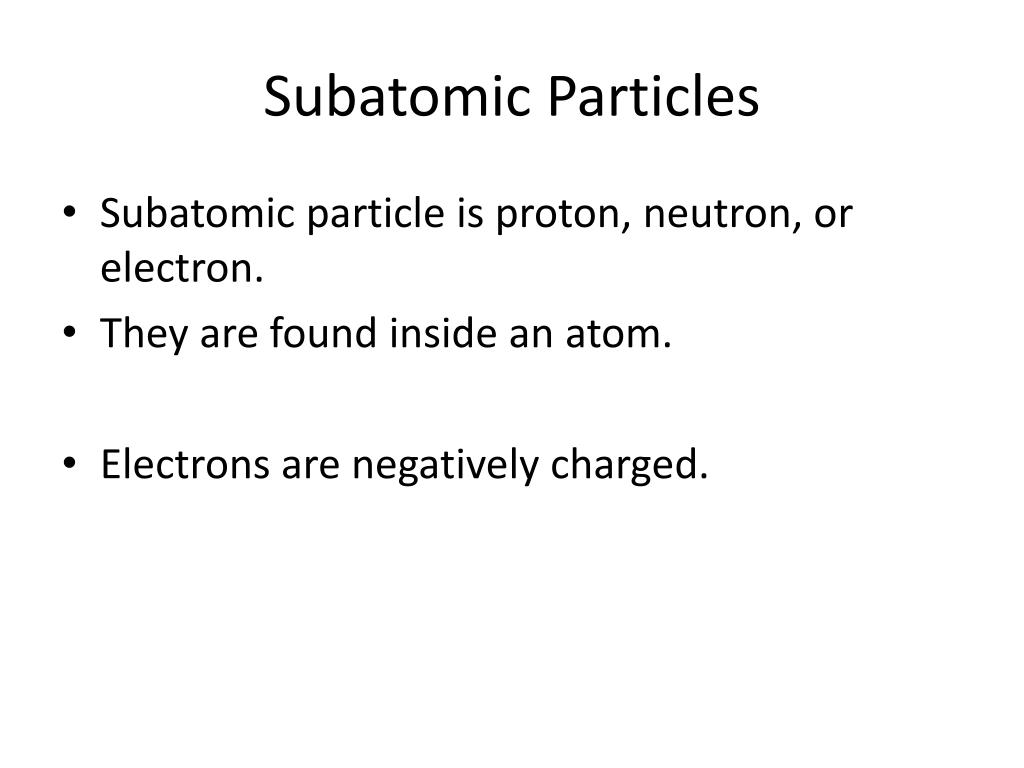 Subatomic Particles

• Subatomic particle is proton, neutron, or electron.
• They are found inside an atom.

• Electrons are negatively charged.